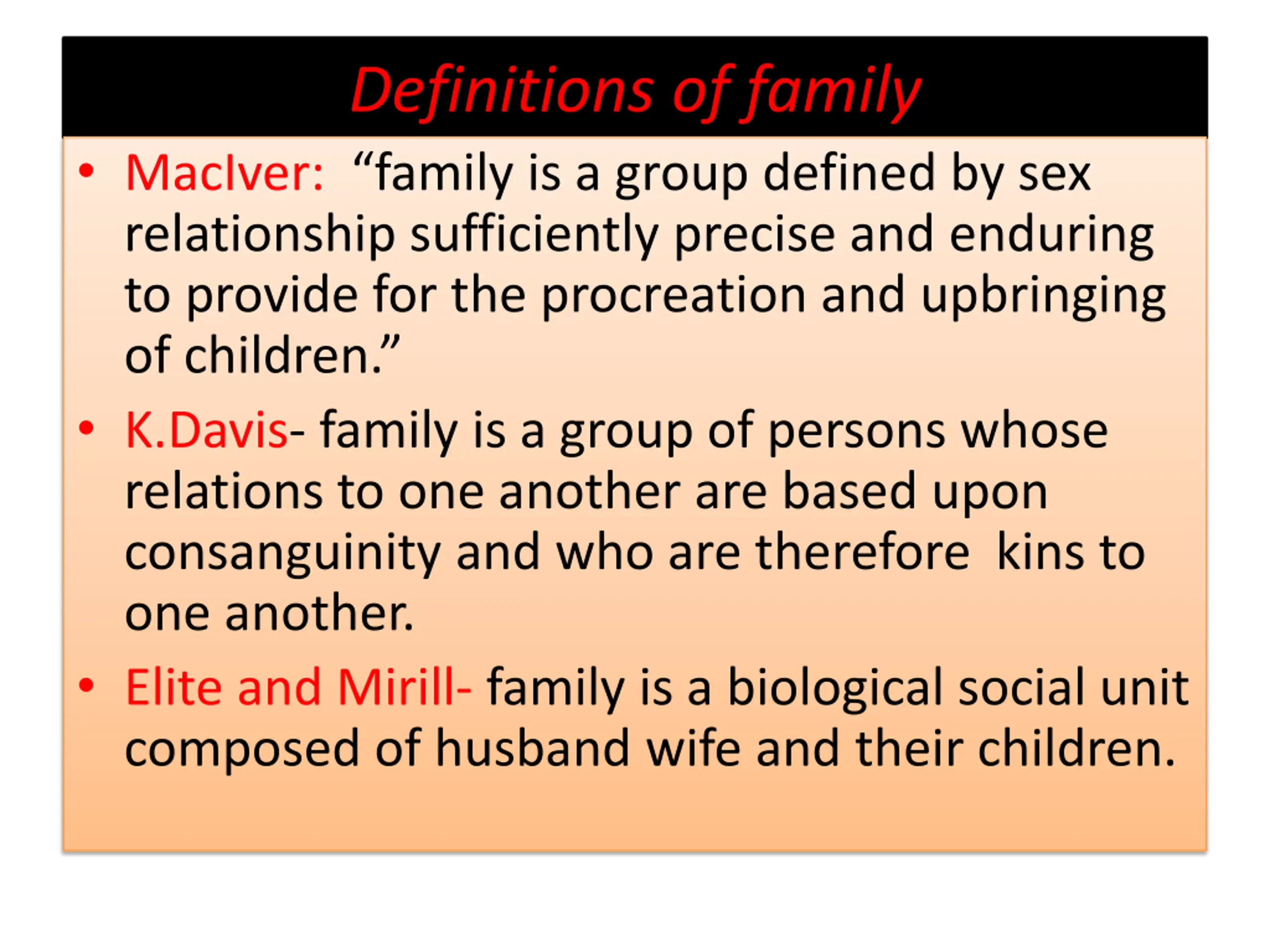 Definitions of family

• MacIver: “family is a group defined by sex relationship sufficiently precise and enduring to provide for the procreation and upbringing of children.”

• K.Davis- family is a group of persons whose relations to one another are based upon consanguinity and who are therefore kins to one another.

• Elite and Mirill- family is a biological social unit composed of husband wife and their children.